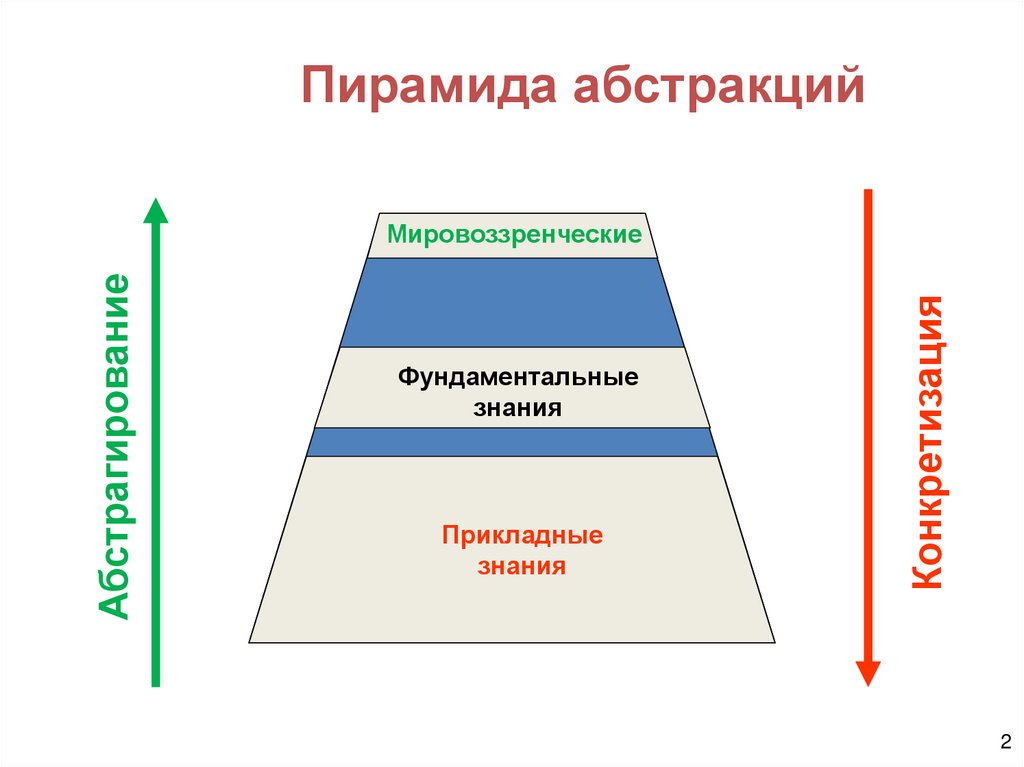 Пирамида абстракций

Абстрагирование

Мировоззренческие

Фундаментальные знания

Прикладные знания

Конкретизация

2